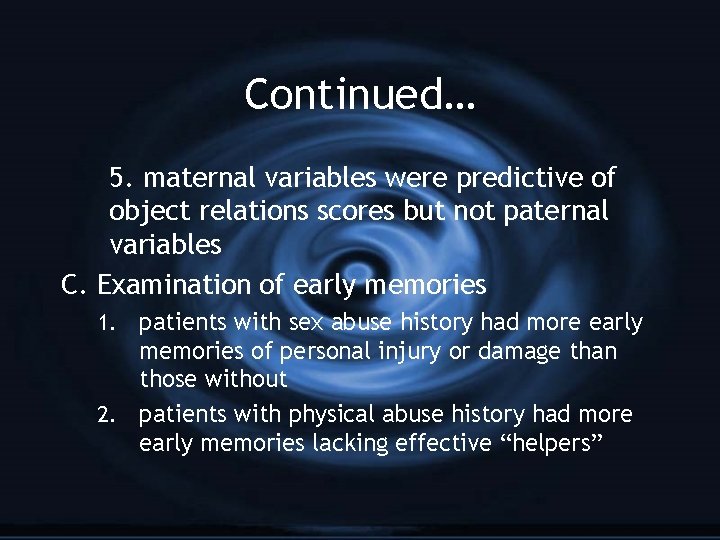 Continued…

5. maternal variables were predictive of object relations scores but not paternal variables

C. Examination of early memories

1. patients with sex abuse history had more early memories of personal injury or damage than those without

2. patients with physical abuse history had more early memories lacking effective “helpers”